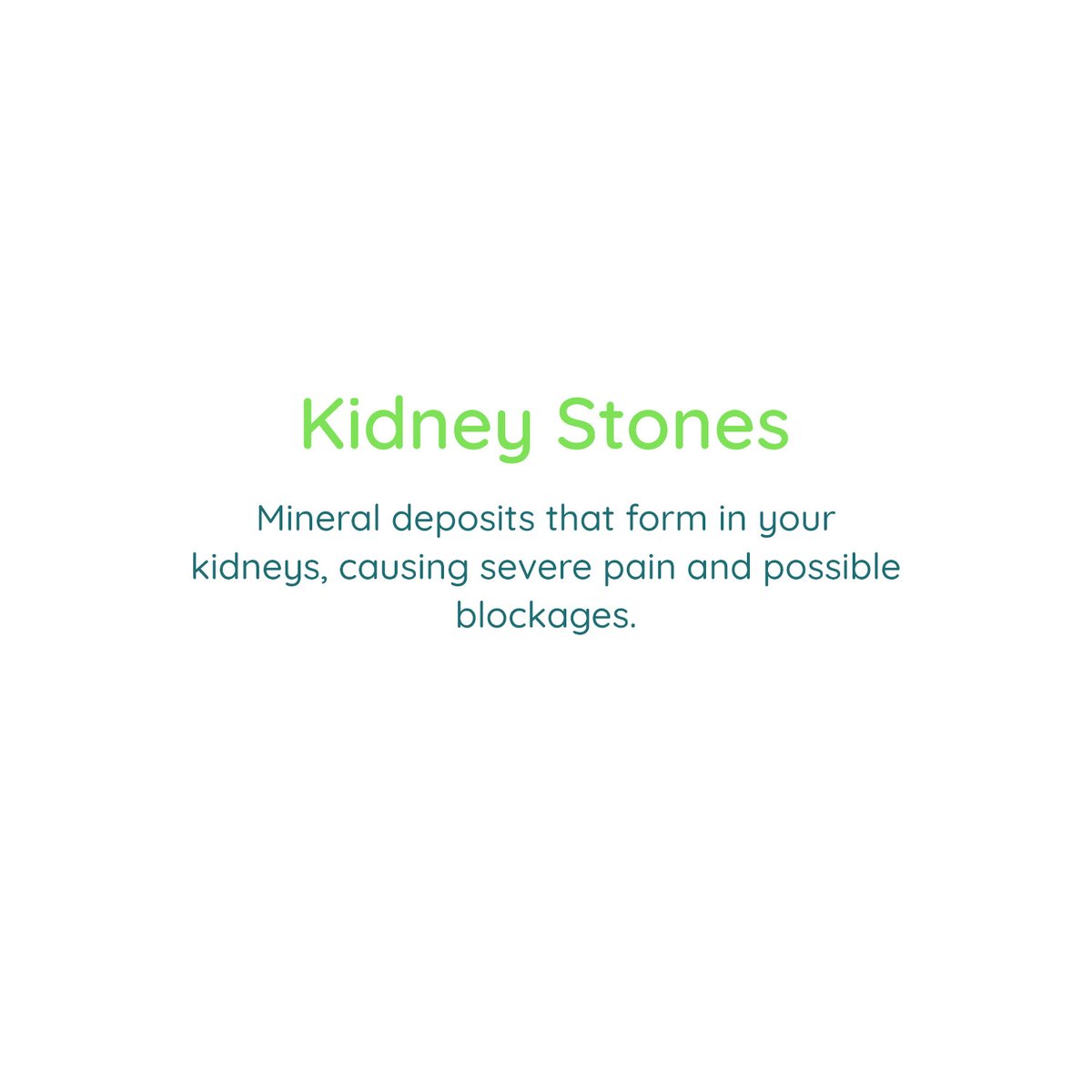 Kidney Stones

Mineral deposits that form in your kidneys, causing severe pain and possible blockages.